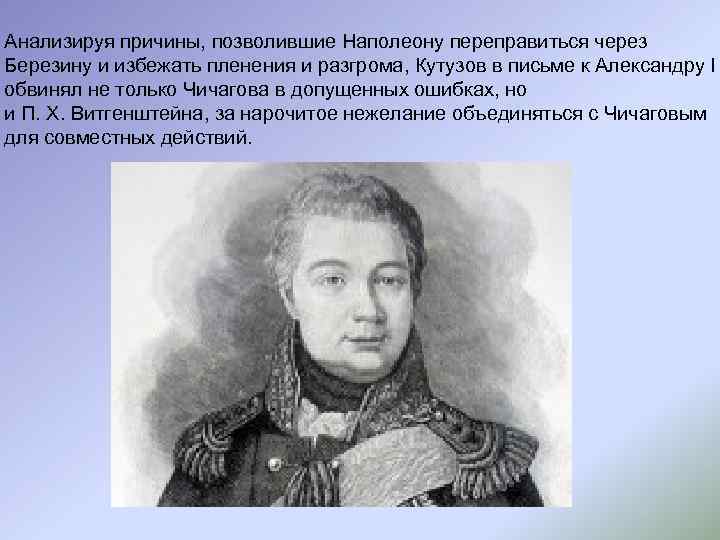 Анализируя причины, позволившие Наполеону переправиться через Березину и избежать пленения и разгрома, Кутузов в письме к Александру I обвинял не только Чичагова в допущенных ошибках, но и П. Х. Витгенштейна, за нарочитое нежелание объединяться с Чичаговым для совместных действий.